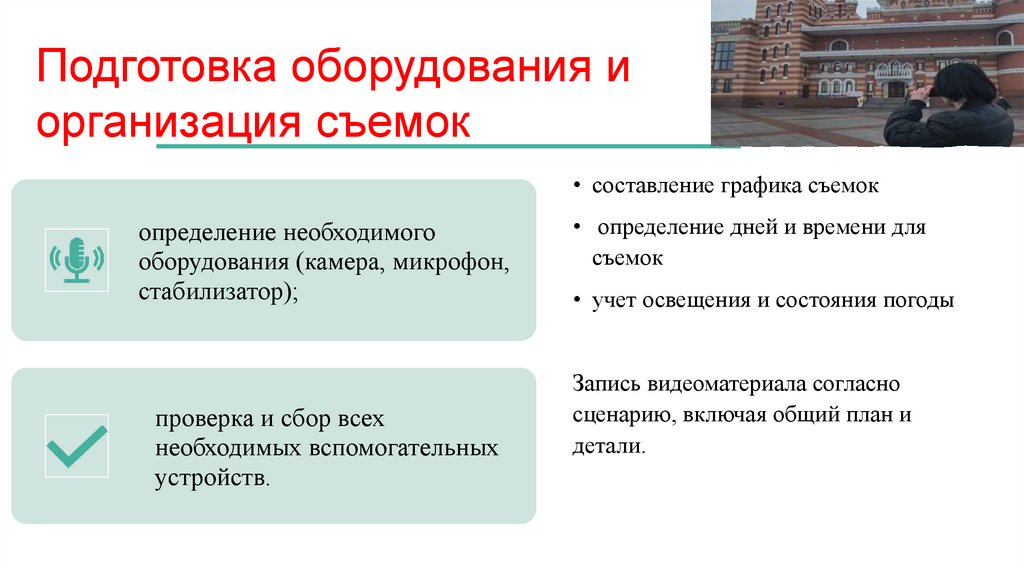 Подготовка оборудования и организация съемок

определение необходимого оборудования (камера, микрофон, стабилизатор);

проверка и сбор всех необходимых вспомогательных устройств.

• составление графика съемок
• определение дней и времени для съемок
• учет освещения и состояния погоды

Запись видеоматериала согласно сценарию, включая общий план и детали.